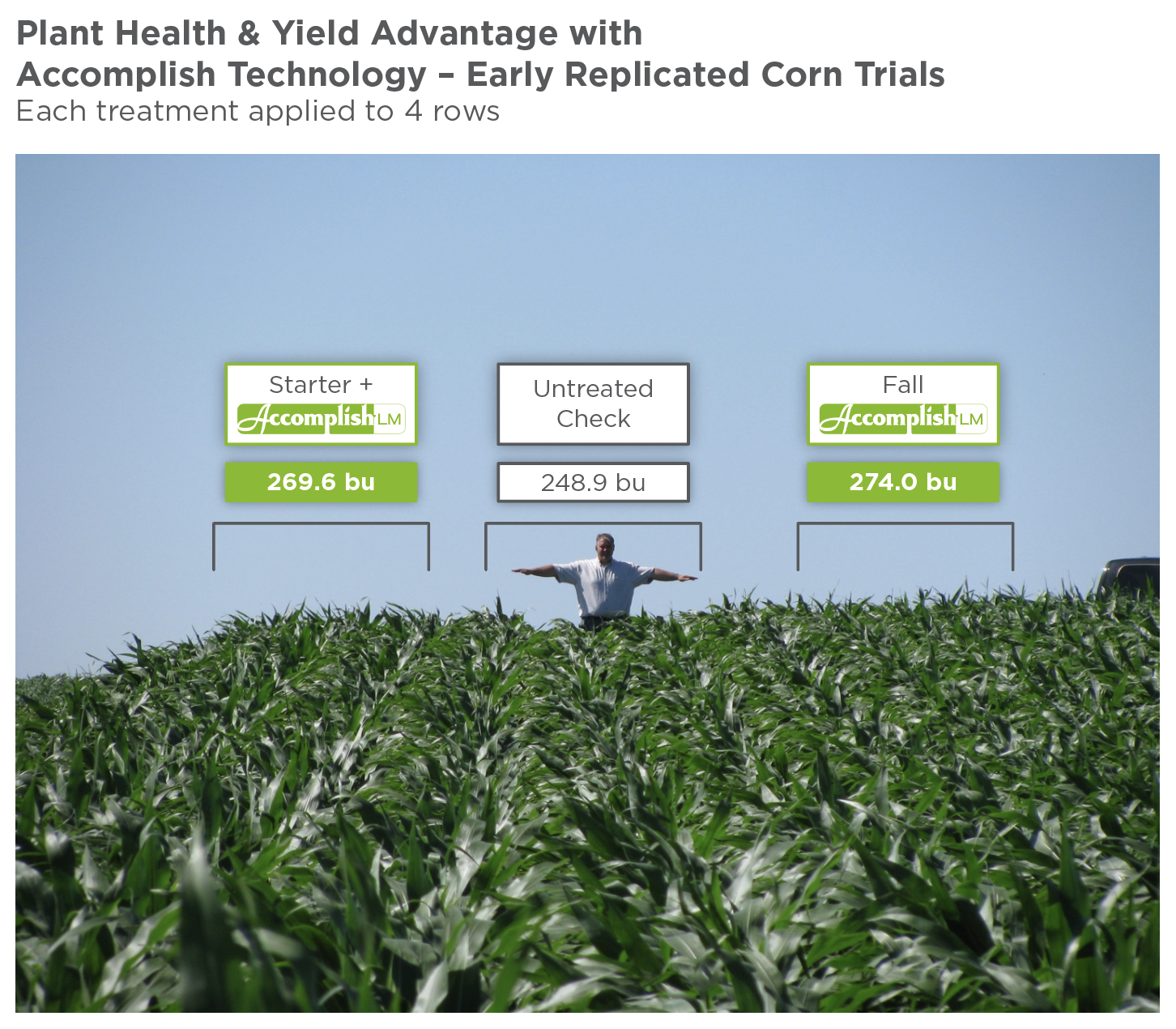 Plant Health & Yield Advantage with
Accomplish Technology – Early Replicated Corn Trials
Each treatment applied to 4 rows

Starter +
Accomplish LM

269.6 bu

Untreated
Check

248.9 bu

Fall
Accomplish LM

274.0 bu